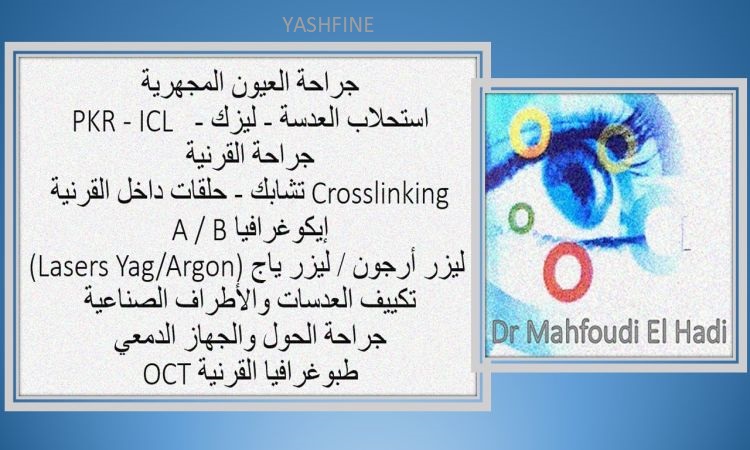 YASHFINE

جراحة العيون المجهرية
استحلاب العدسة - ليزك - PKR - ICL
جراحة القرنية
Crosslinking تشابك - حلقات داخل القرنية
إيكوغرافيا A / B
ليزر أرجون / ليزر ياج (Lasers Yag/Argon)
تكييف العدسات والأطراف الصناعية
جراحة الحول والجهاز الدمعي
طبوغرافيا القرنية OCT

Dr Mahfoudi El Hadi